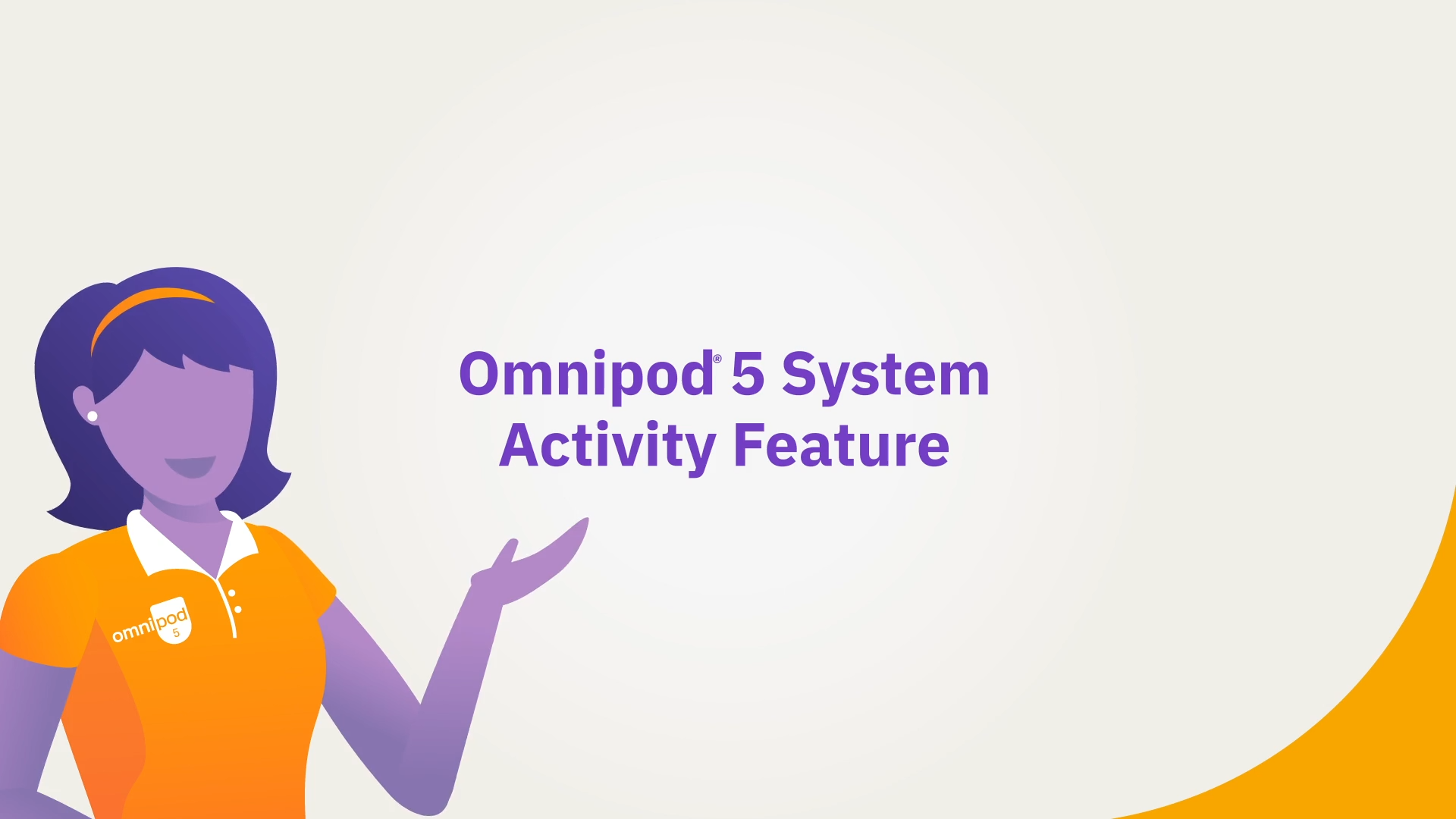 Omnipod® 5 System
Activity Feature

omnipod 5